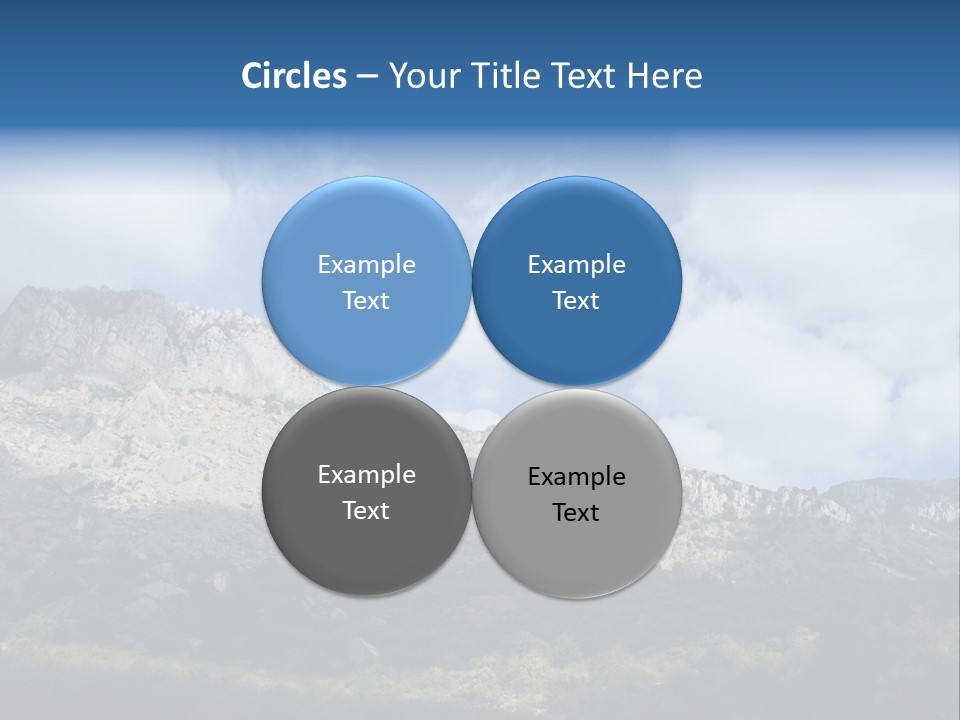 Circles – Your Title Text Here

Example Text

Example Text

Example Text

Example Text